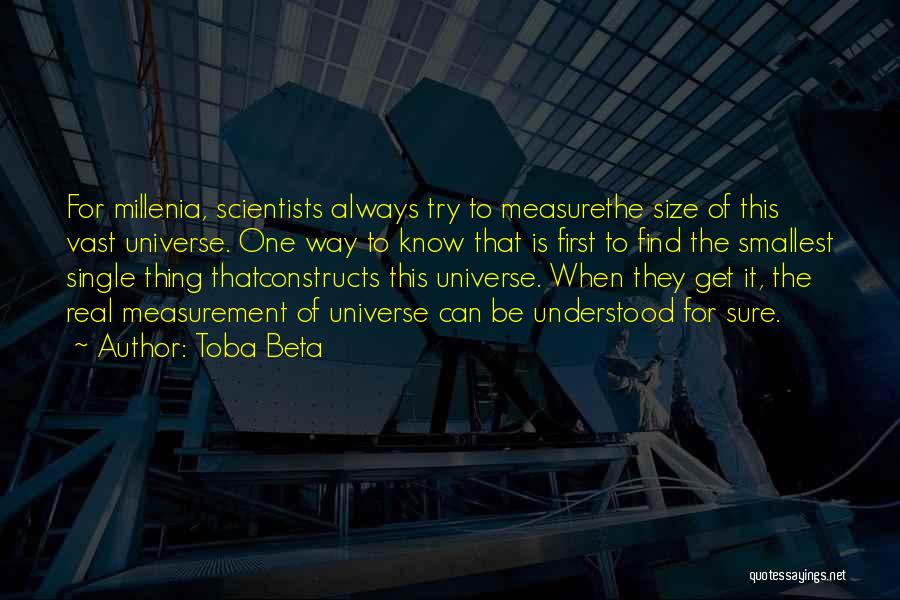 For millenia, scientists always try to measurethe size of this vast universe. One way to know that is first to find the smallest single thing thatconstructs this universe. When they get it, the real measurement of universe can be understood for sure.

~ Author: Toba Beta

quotessayings.net